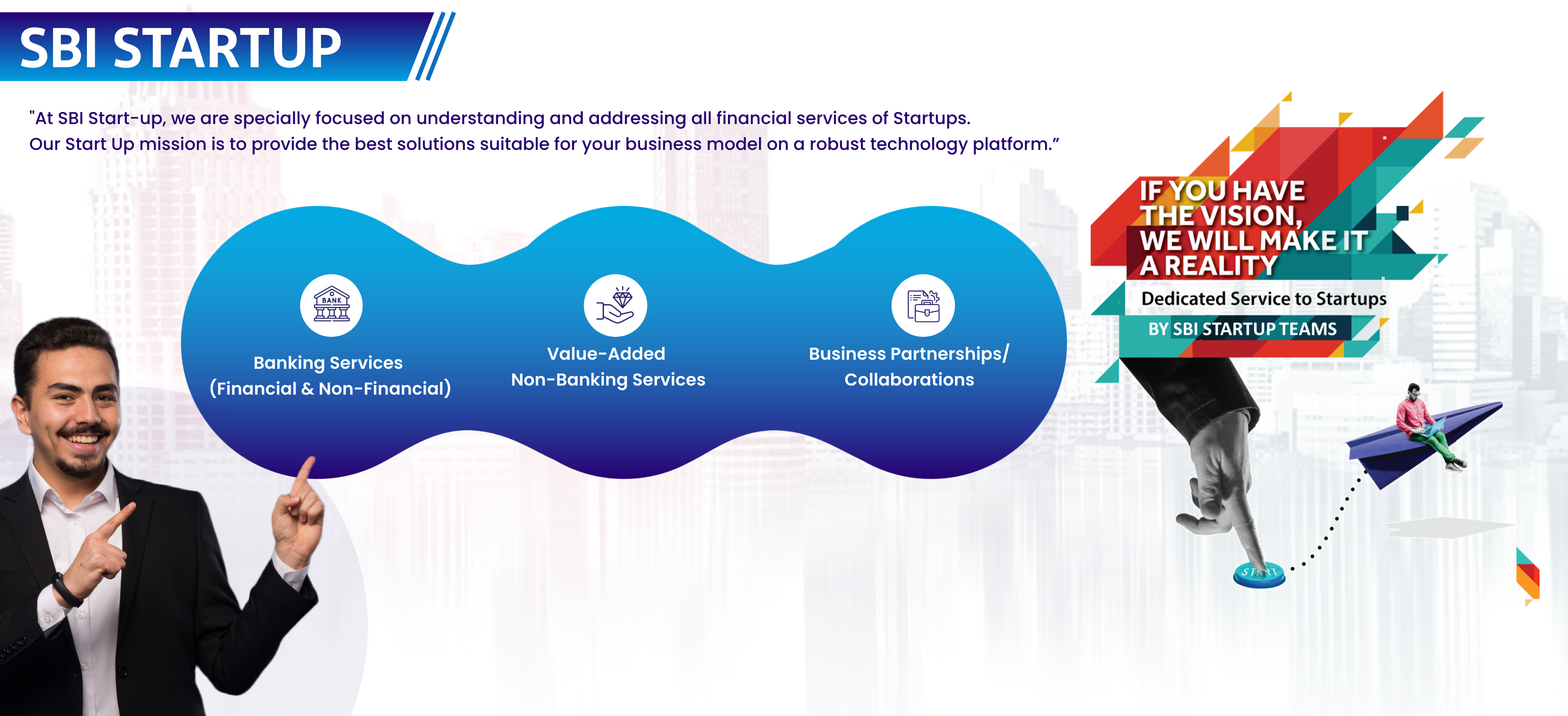 SBI STARTUP

"At SBI Start-up, we are specially focused on understanding and addressing all financial services of Startups. Our Start Up mission is to provide the best solutions suitable for your business model on a robust technology platform."

BANK

Banking Services (Financial & Non-Financial)

Value-Added Non-Banking Services

Business Partnerships/ Collaborations

IF YOU HAVE THE VISION, WE WILL MAKE IT A REALITY

Dedicated Service to Startups

BY SBI STARTUP TEAMS

START